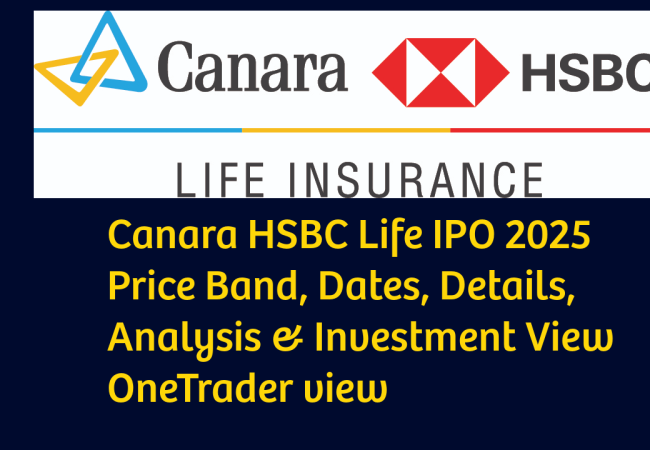 Canara HSBC

LIFE INSURANCE

Canara HSBC Life IPO 2025 Price Band, Dates, Details, Analysis & Investment View OneTrader view